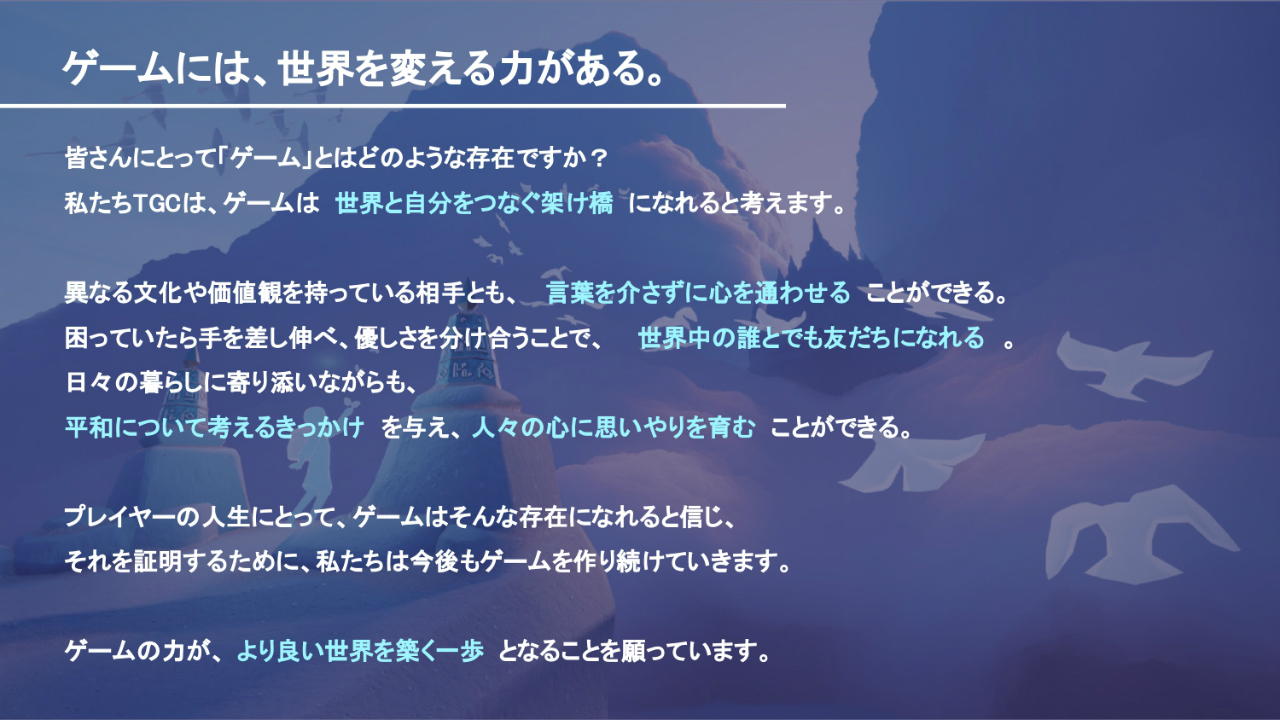 ゲームには、世界を変える力がある。

皆さんにとって「ゲーム」とはどのような存在ですか？
私たちTGCは、ゲームは 世界と自分をつなぐ架け橋 になれると考えます。

異なる文化や価値観を持っている相手とも、 言葉を介さずに心を通わせる ことができる。
困っていたら手を差し伸べ、優しさを分け合うことで、 世界中の誰とでも友だちになれる 。
日々の暮らしに寄り添いながらも、
平和について考えるきっかけ を与え、人々の心に思いやりを育む ことができる。

プレイヤーの人生にとって、ゲームはそんな存在になれると信じ、
それを証明するために、私たちは今後もゲームを作り続けていきます。

ゲームの力が、 より良い世界を築く一歩 となることを願っています。